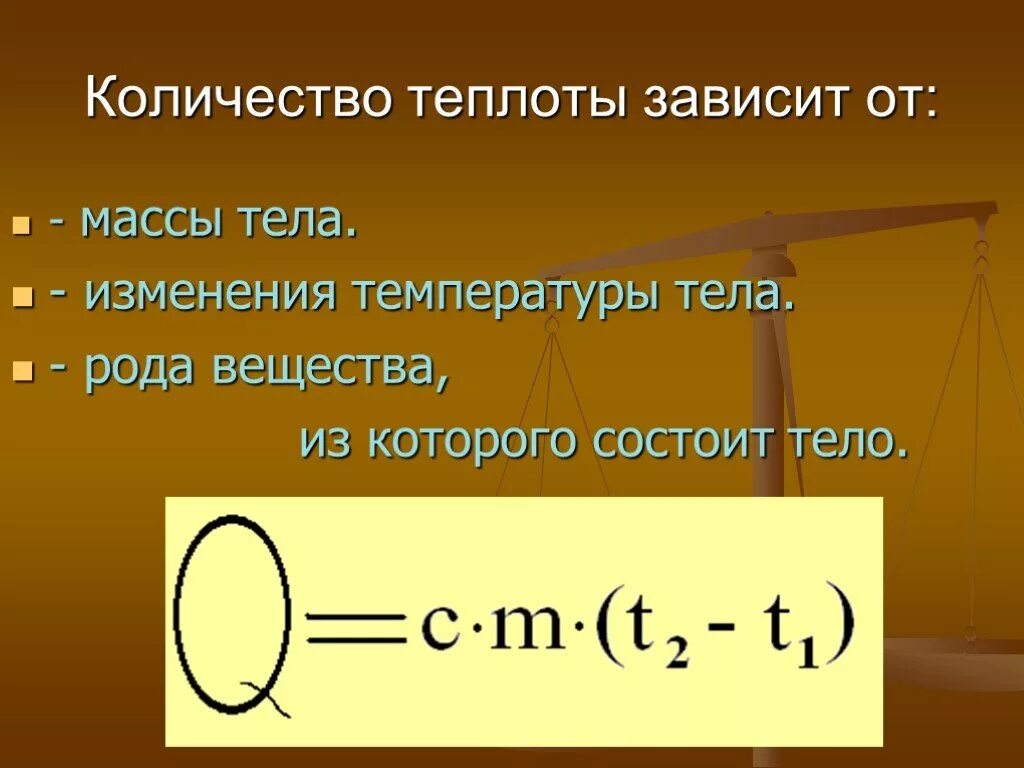 Количество теплоты зависит от:

- массы тела.
- изменения температуры тела.
- рода вещества, из которого состоит тело.

$Q = c \cdot m \cdot (t_2 - t_1)$